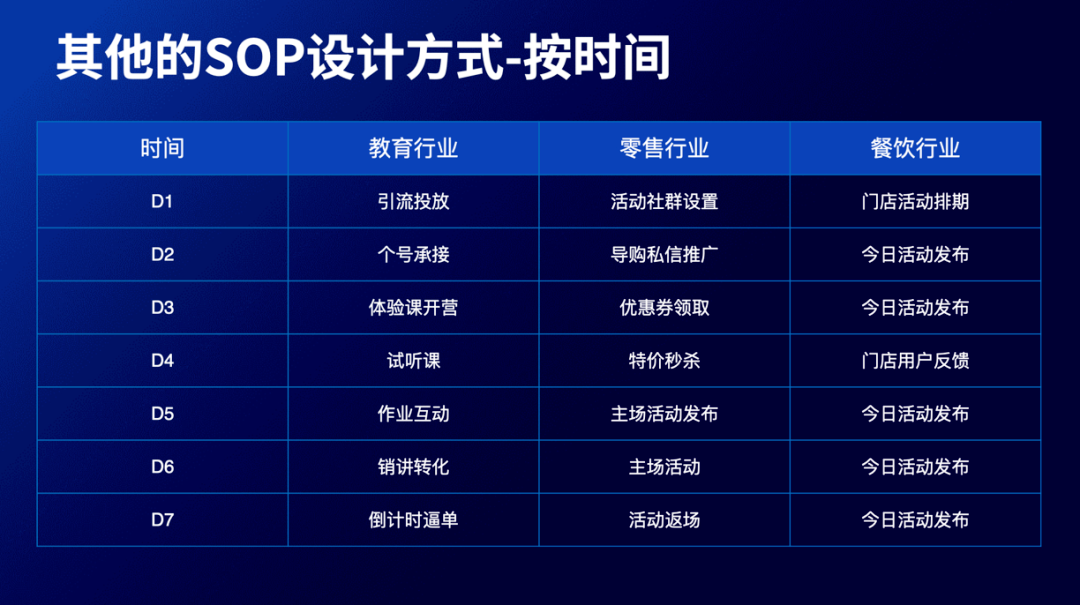 其他的SOP设计方式-按时间

| 时间 | 教育行业 | 零售行业 | 餐饮行业 |
|---|---|---|---|
| D1 | 引流投放 | 活动社群设置 | 门店活动排期 |
| D2 | 个号承接 | 导购私信推广 | 今日活动发布 |
| D3 | 体验课开营 | 优惠券领取 | 今日活动发布 |
| D4 | 试听课 | 特价秒杀 | 门店用户反馈 |
| D5 | 作业互动 | 主场活动发布 | 今日活动发布 |
| D6 | 销讲转化 | 主场活动 | 今日活动发布 |
| D7 | 倒计时逼单 | 活动返场 | 今日活动发布 |